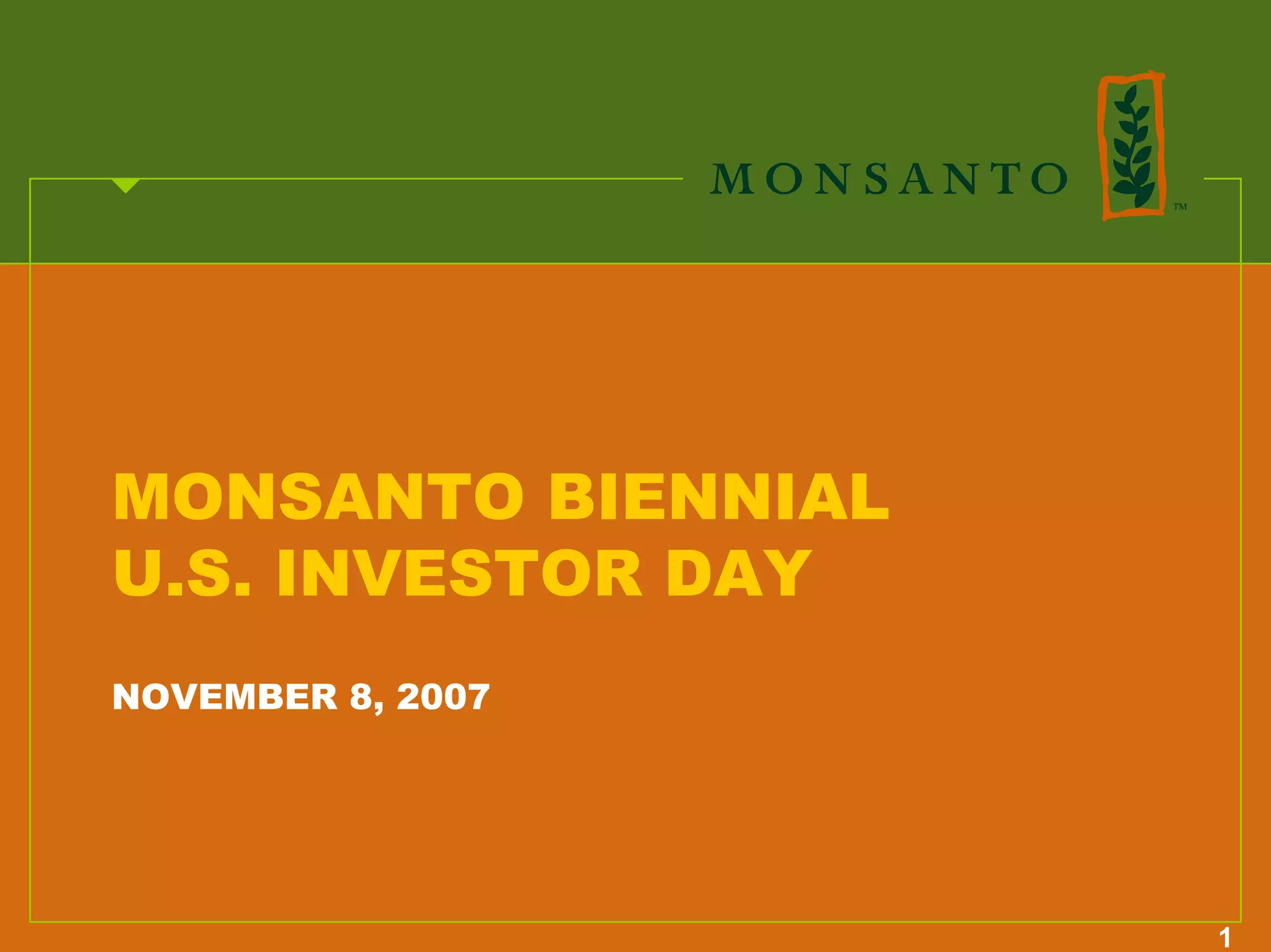 MONSANTO ™

MONSANTO BIENNIAL
U.S. INVESTOR DAY

NOVEMBER 8, 2007

1